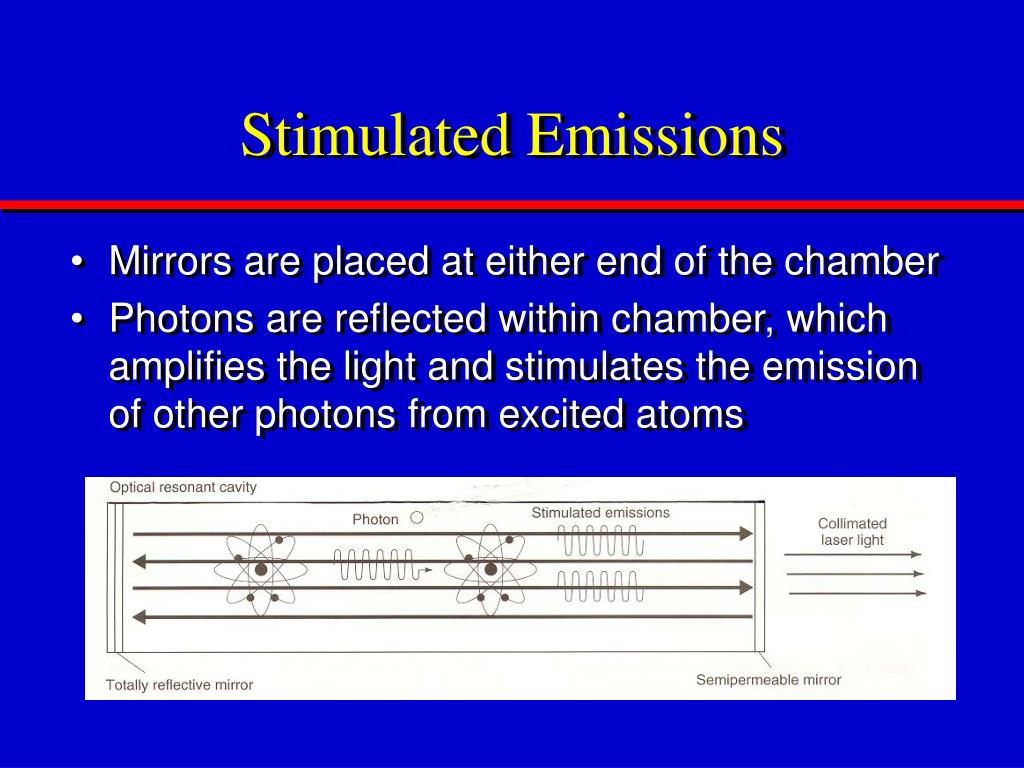 Stimulated Emissions

• Mirrors are placed at either end of the chamber
• Photons are reflected within chamber, which amplifies the light and stimulates the emission of other photons from excited atoms

Optical resonant cavity
Photon
Stimulated emissions
Collimated laser light
Totally reflective mirror
Semipermeable mirror